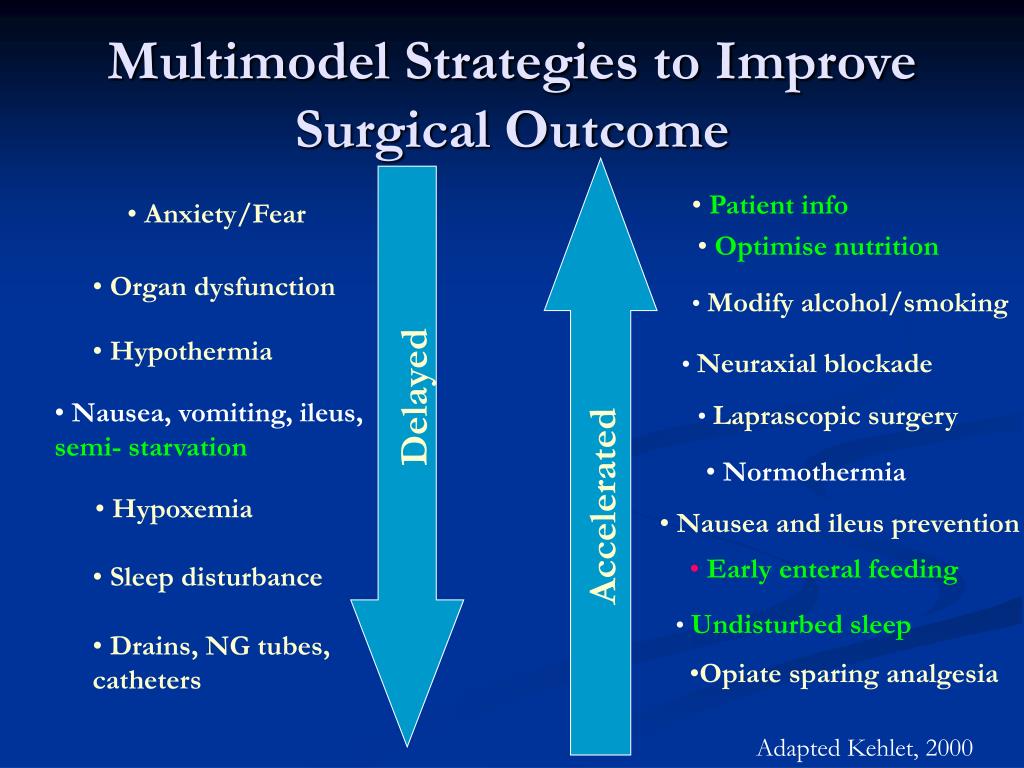 Multimodel Strategies to Improve Surgical Outcome

• Anxiety/Fear

• Organ dysfunction

• Hypothermia

• Nausea, vomiting, ileus, semi- starvation

• Hypoxemia

• Sleep disturbance

• Drains, NG tubes, catheters

Delayed

Accelerated

• Patient info

• Optimise nutrition

• Modify alcohol/smoking

• Neuraxial blockade

• Laprascopic surgery

• Normothermia

• Nausea and ileus prevention

• Early enteral feeding

• Undisturbed sleep

•Opiate sparing analgesia

Adapted Kehlet, 2000